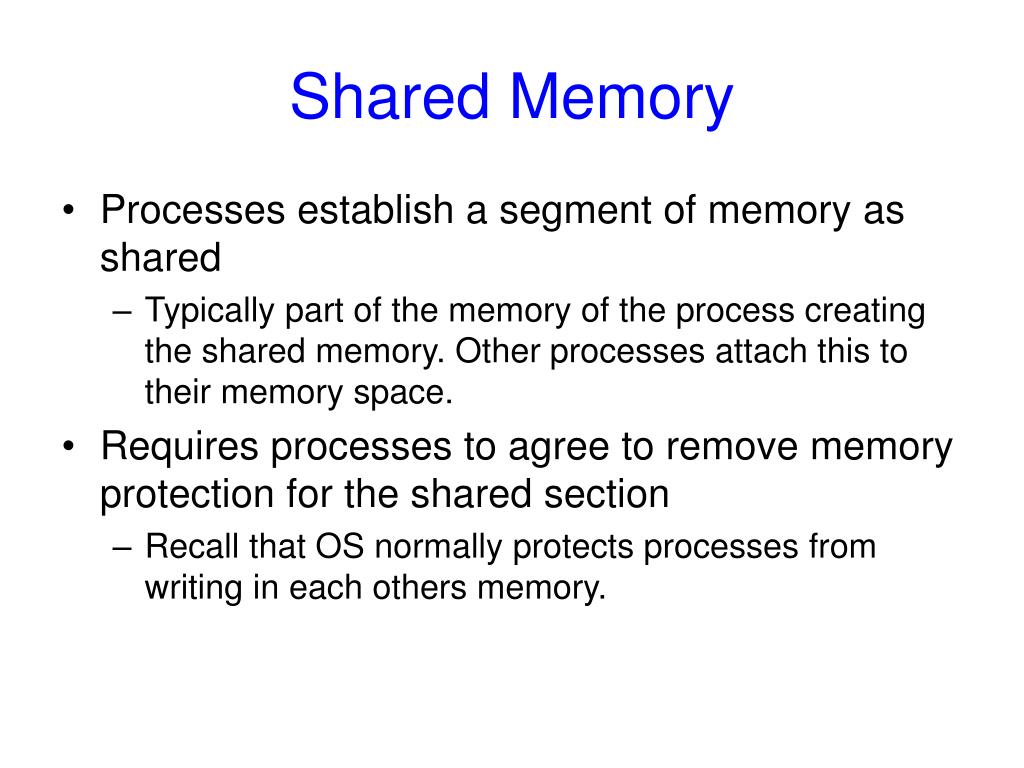 Shared Memory

• Processes establish a segment of memory as shared

– Typically part of the memory of the process creating the shared memory. Other processes attach this to their memory space.

• Requires processes to agree to remove memory protection for the shared section

– Recall that OS normally protects processes from writing in each others memory.